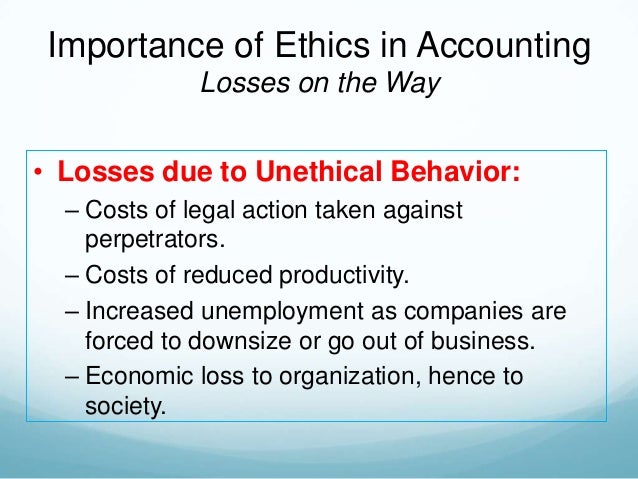 Importance of Ethics in Accounting
Losses on the Way

• Losses due to Unethical Behavior:
– Costs of legal action taken against perpetrators.
– Costs of reduced productivity.
– Increased unemployment as companies are forced to downsize or go out of business.
– Economic loss to organization, hence to society.